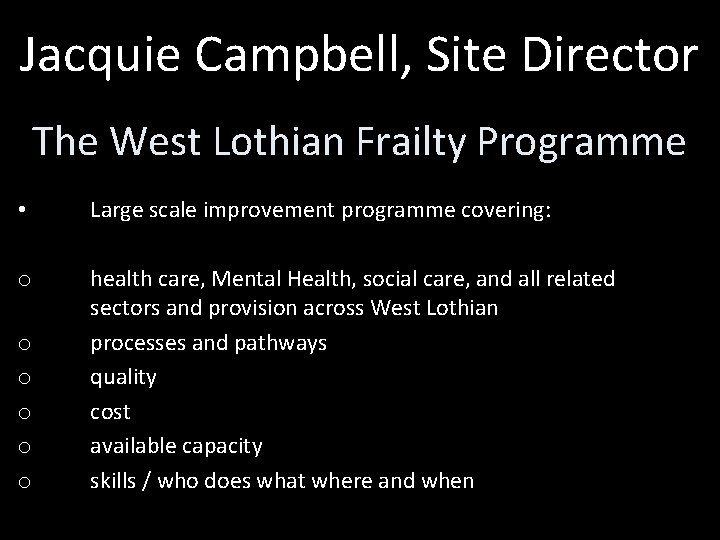 Jacquie Campbell, Site Director

The West Lothian Frailty Programme

• Large scale improvement programme covering:

o health care, Mental Health, social care, and all related sectors and provision across West Lothian
o processes and pathways
o quality
o cost
o available capacity
o skills / who does what where and when